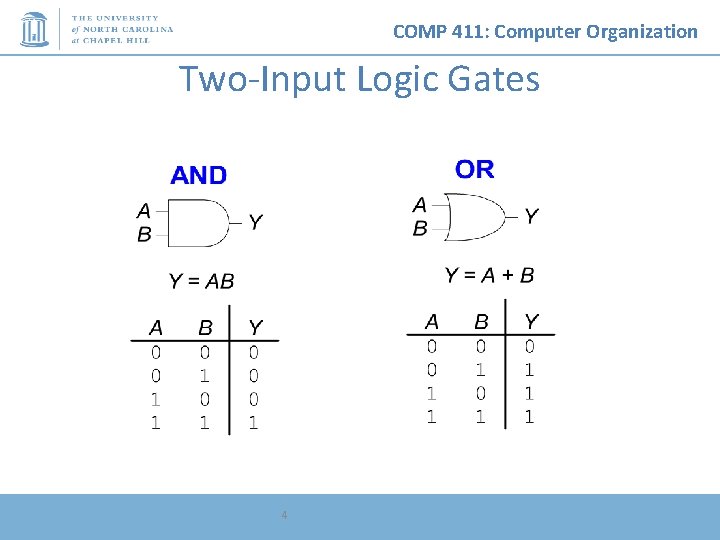 THE UNIVERSITY of NORTH CAROLINA at CHAPEL HILL

COMP 411: Computer Organization

Two-Input Logic Gates

AND

A

B

Y

$Y = AB$

| A | B | Y |
|---|---|---|
| 0 | 0 | 0 |
| 0 | 1 | 0 |
| 1 | 0 | 0 |
| 1 | 1 | 1 |

OR

A

B

Y

$Y = A + B$

| A | B | Y |
|---|---|---|
| 0 | 0 | 0 |
| 0 | 1 | 1 |
| 1 | 0 | 1 |
| 1 | 1 | 1 |

4